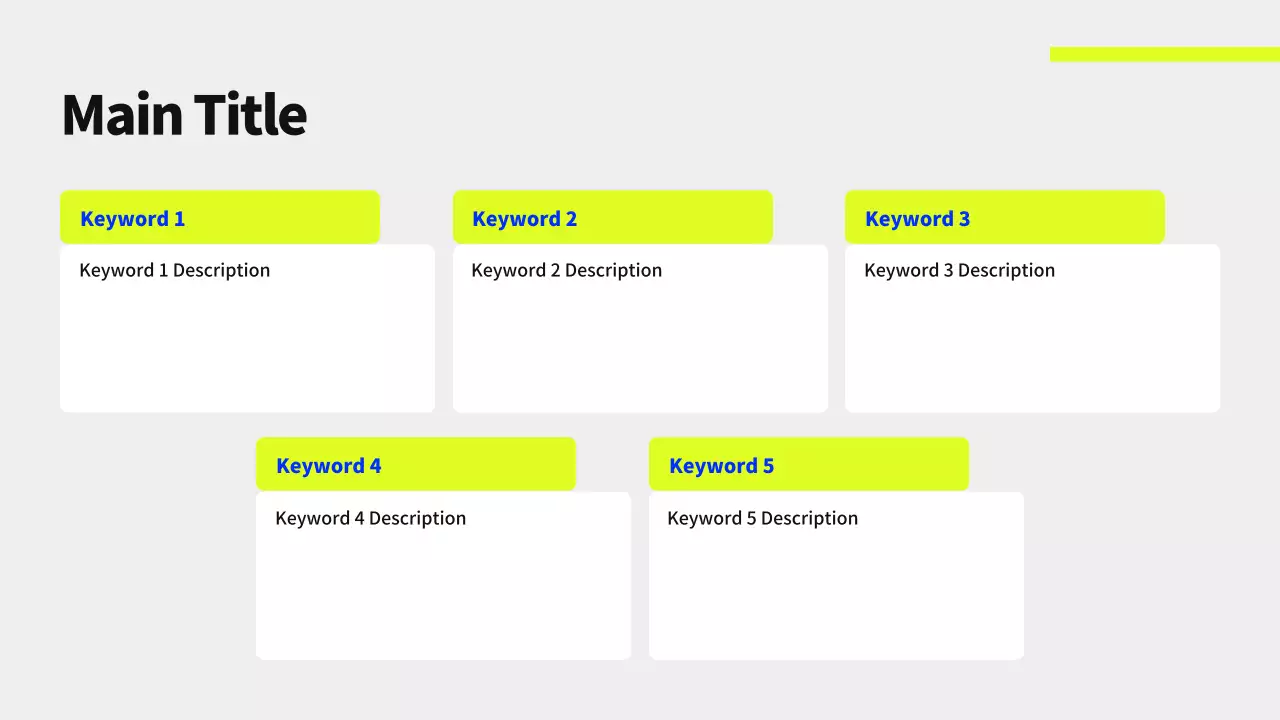 Main Title

Keyword 1

Keyword 1 Description

Keyword 2

Keyword 2 Description

Keyword 3

Keyword 3 Description

Keyword 4

Keyword 4 Description

Keyword 5

Keyword 5 Description